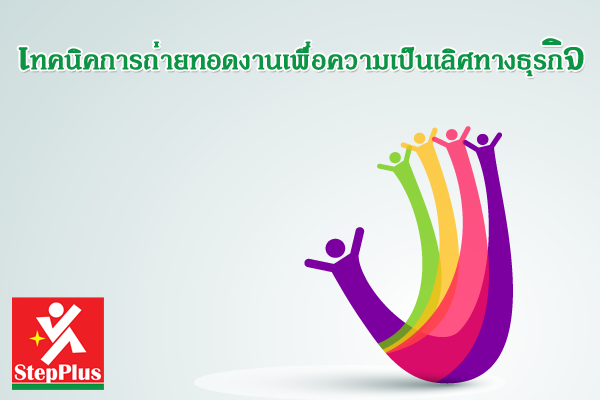 เทคนิคการถ่ายทอดงานเพื่อความเป็นเลิศทางธุรกิจ

StepPlus